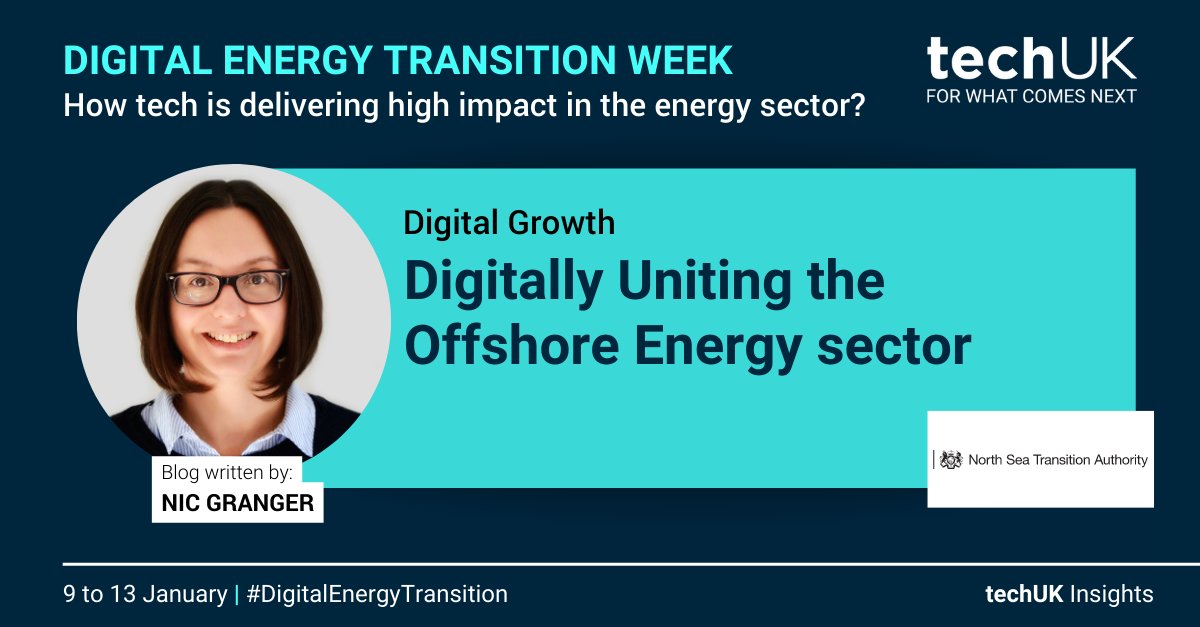 DIGITAL ENERGY TRANSITION WEEK
How tech is delivering high impact in the energy sector?

techUK
FOR WHAT COMES NEXT

Digital Growth
Digitally Uniting the Offshore Energy sector

Blog written by:
NIC GRANGER

North Sea Transition Authority

9 to 13 January | #DigitalEnergyTransition

techUK Insights